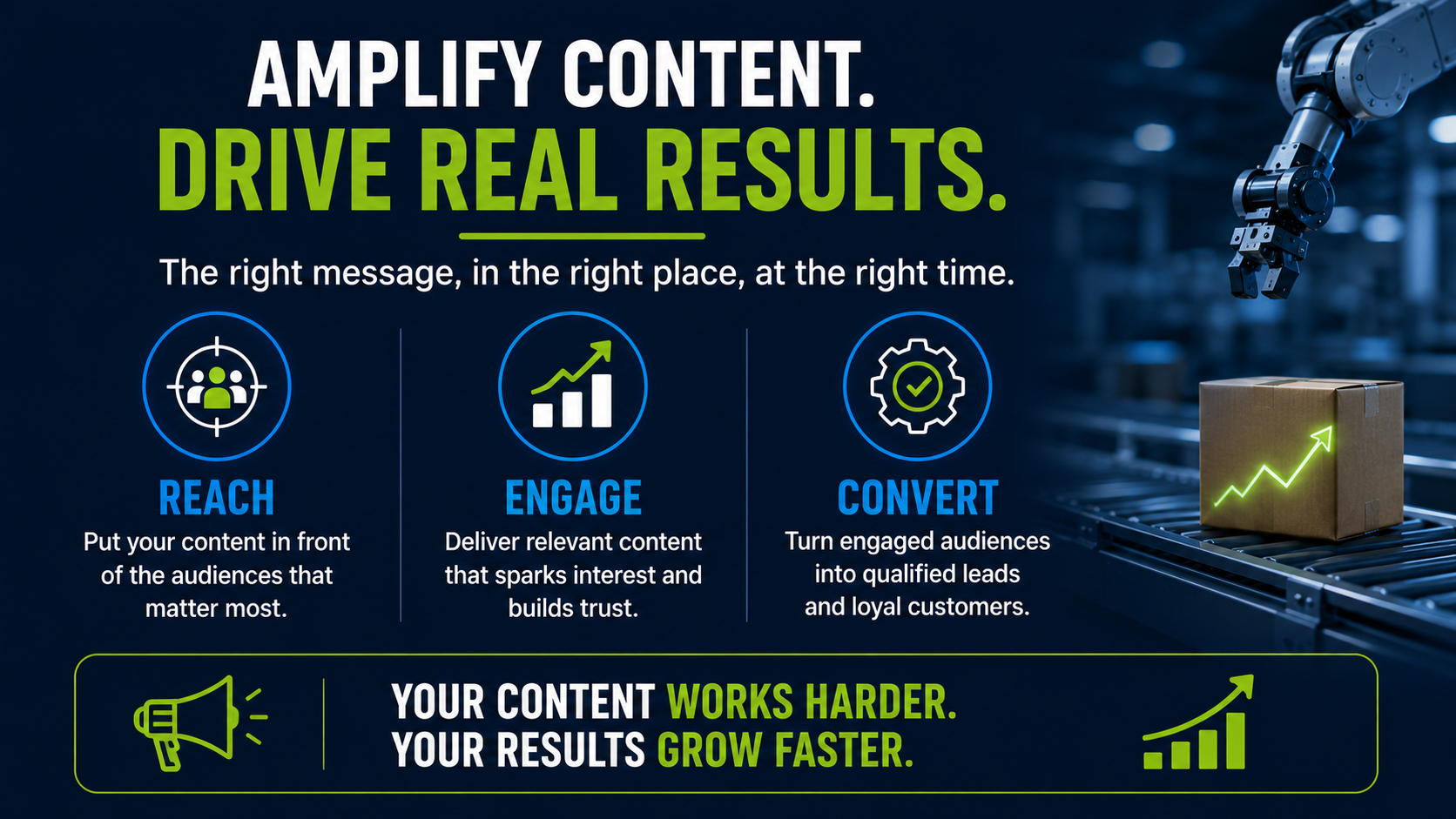 AMPLIFY CONTENT.
DRIVE REAL RESULTS.

The right message, in the right place, at the right time.

REACH
Put your content in front of the audiences that matter most.

ENGAGE
Deliver relevant content that sparks interest and builds trust.

CONVERT
Turn engaged audiences into qualified leads and loyal customers.

YOUR CONTENT WORKS HARDER.
YOUR RESULTS GROW FASTER.